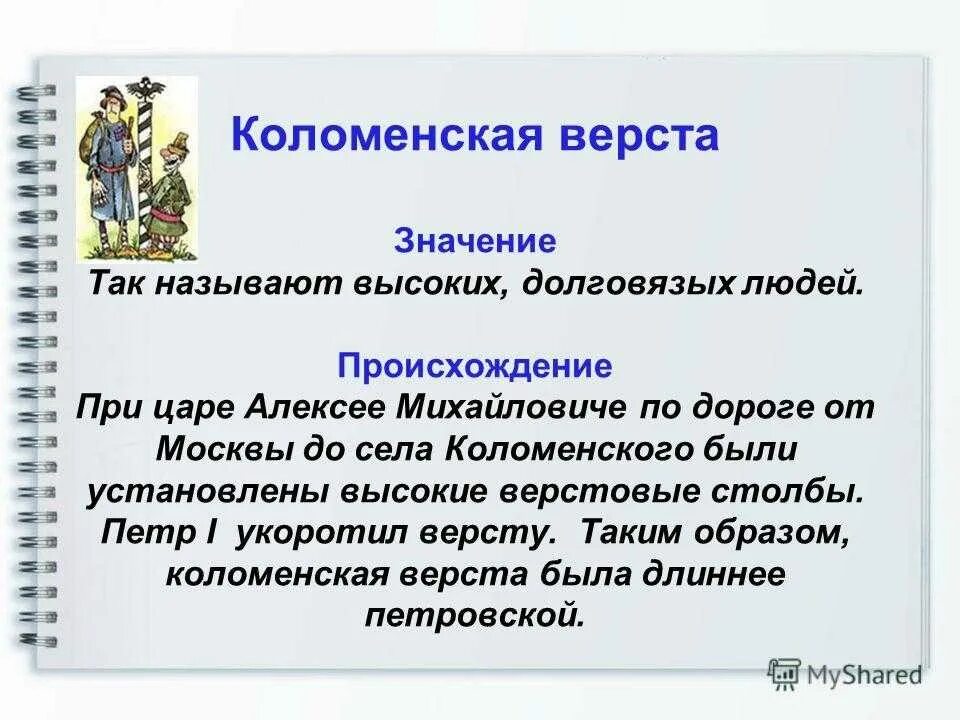 Коломенская верста

Значение
Так называют высоких, долговязых людей.

Происхождение
При царе Алексее Михайловиче по дороге от Москвы до села Коломенского были установлены высокие верстовые столбы. Петр I укоротил версту. Таким образом, коломенская верста была длиннее петровской.

MyShared